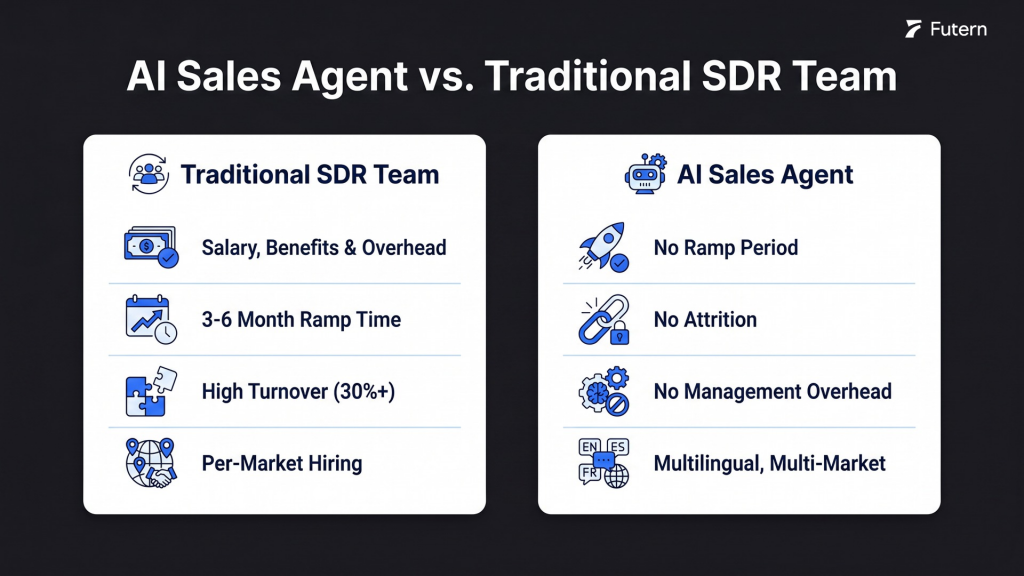 Futern

AI Sales Agent vs. Traditional SDR Team

Traditional SDR Team

Salary, Benefits & Overhead

3-6 Month Ramp Time

High Turnover (30%+)

Per-Market Hiring

AI Sales Agent

No Ramp Period

No Attrition

No Management Overhead

EN ES FR

Multilingual, Multi-Market